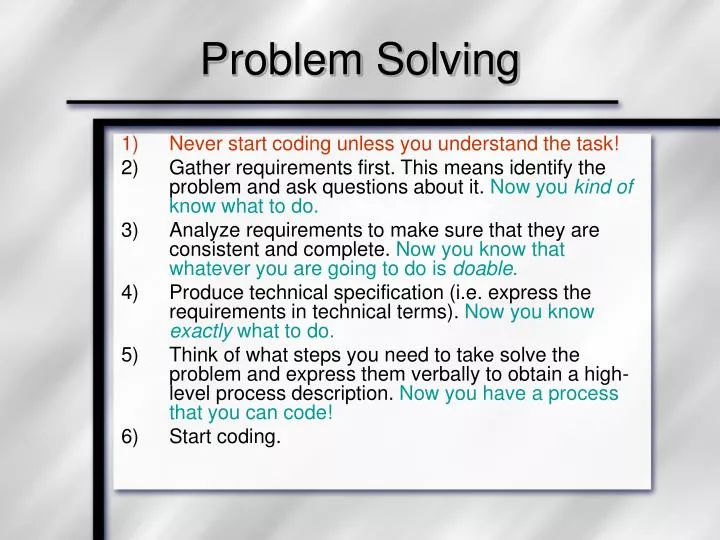 Problem Solving

1) Never start coding unless you understand the task!
2) Gather requirements first. This means identify the problem and ask questions about it. Now you kind of know what to do.
3) Analyze requirements to make sure that they are consistent and complete. Now you know that whatever you are going to do is doable.
4) Produce technical specification (i.e. express the requirements in technical terms). Now you know exactly what to do.
5) Think of what steps you need to take solve the problem and express them verbally to obtain a high-level process description. Now you have a process that you can code!
6) Start coding.